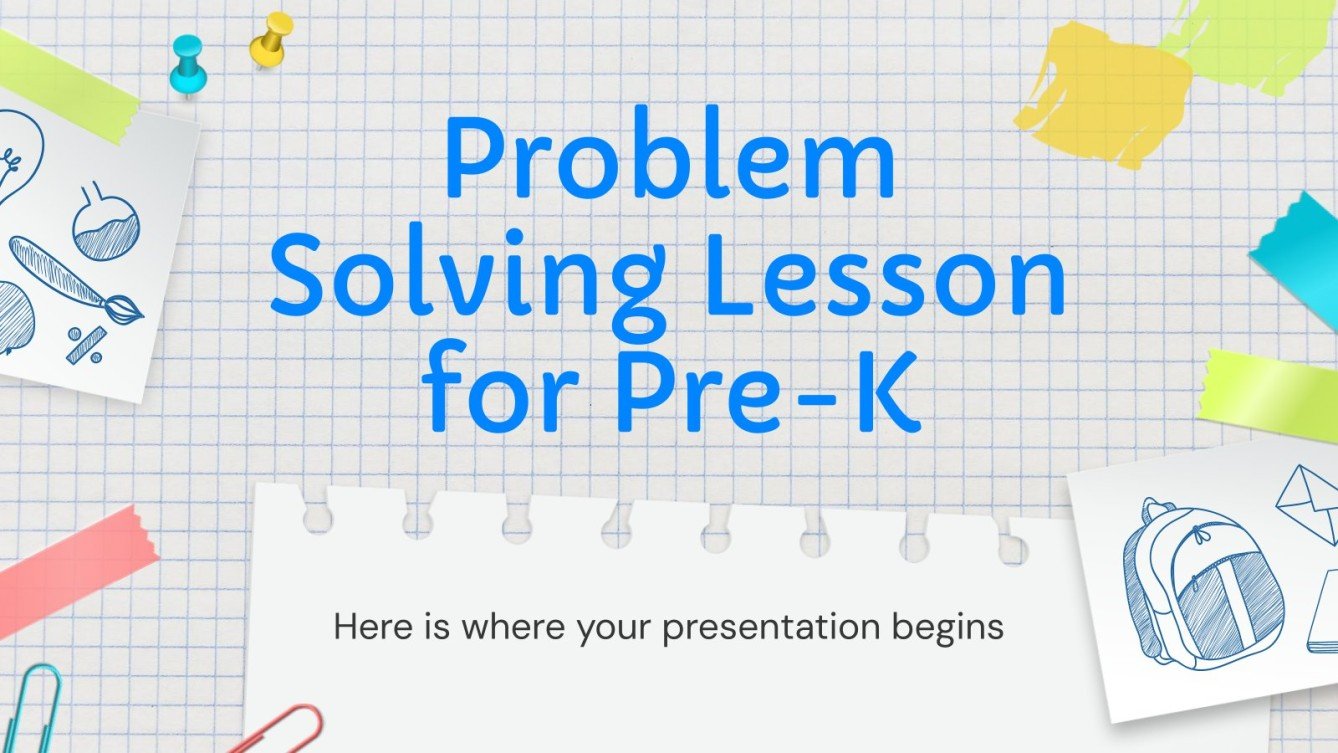 Problem Solving Lesson for Pre-K

Here is where your presentation begins